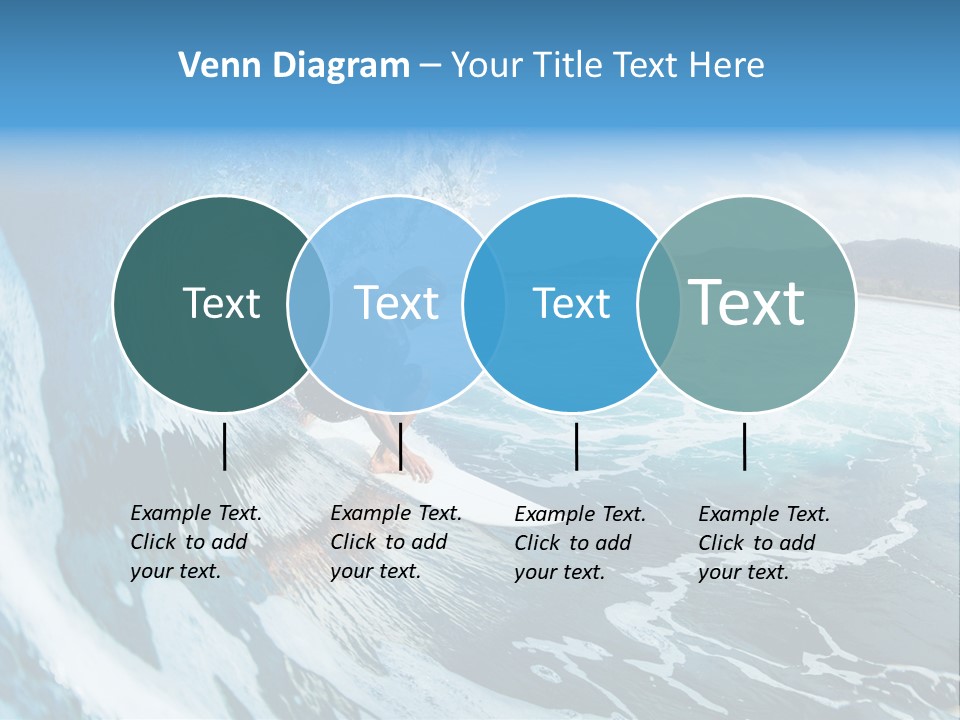 Venn Diagram – Your Title Text Here

Text

Text

Text

Text

Example Text. Click to add your text.

Example Text. Click to add your text.

Example Text. Click to add your text.

Example Text. Click to add your text.